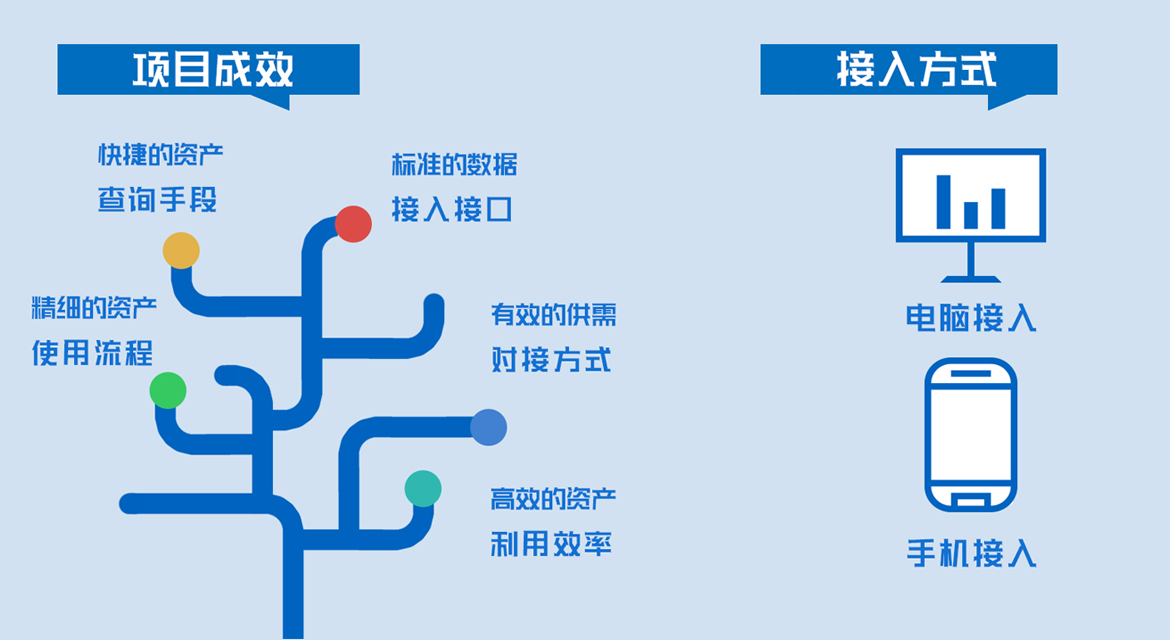 项目成效

快捷的资产
查询手段

标准的数据
接入接口

精细的资产
使用流程

有效的供需
对接方式

高效的资产
利用效率

接入方式

电脑接入

手机接入